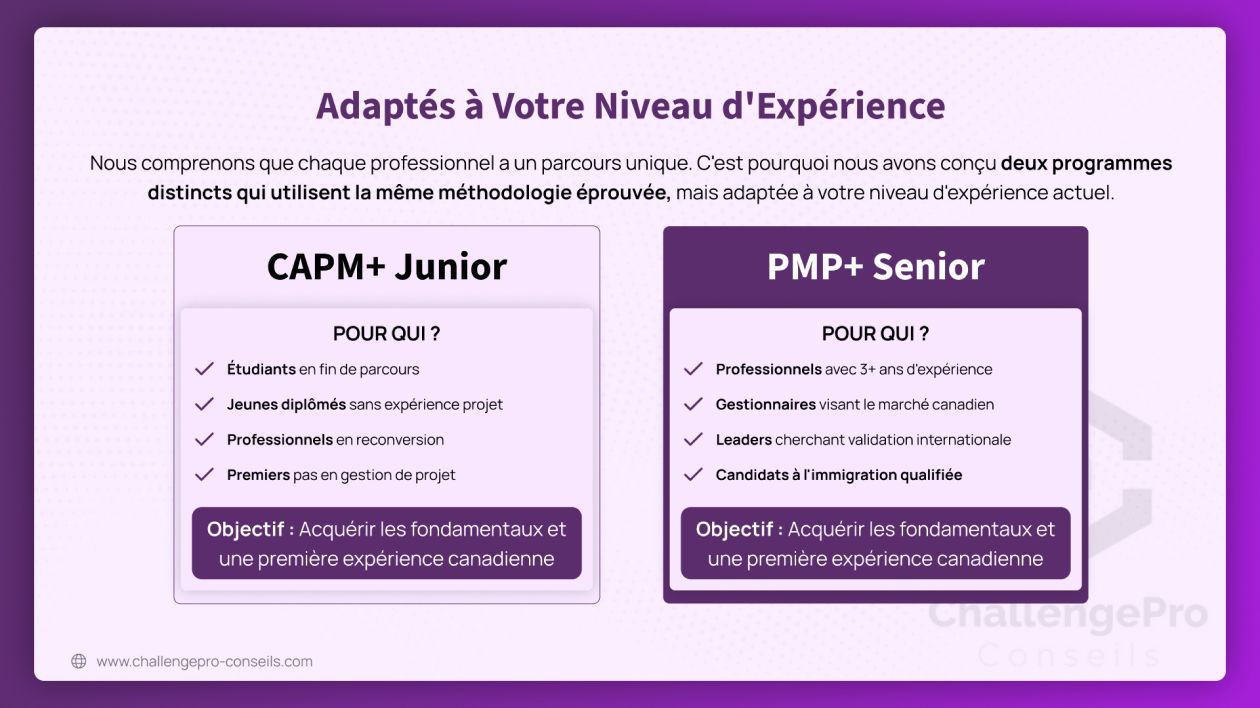 Adaptés à Votre Niveau d'Expérience

Nous comprenons que chaque professionnel a un parcours unique. C'est pourquoi nous avons conçu deux programmes distincts qui utilisent la même méthodologie éprouvée, mais adaptée à votre niveau d'expérience actuel.

CAPM+ Junior

POUR QUI ?

Étudiants en fin de parcours

Jeunes diplômés sans expérience projet

Professionnels en reconversion

Premiers pas en gestion de projet

Objectif : Acquérir les fondamentaux et une première expérience canadienne

PMP+ Senior

POUR QUI ?

Professionnels avec 3+ ans d'expérience

Gestionnaires visant le marché canadien

Leaders cherchant validation internationale

Candidats à l'immigration qualifiée

Objectif : Acquérir les fondamentaux et une première expérience canadienne

ChallengePro
Conseils

www.challengepro-conseils.com